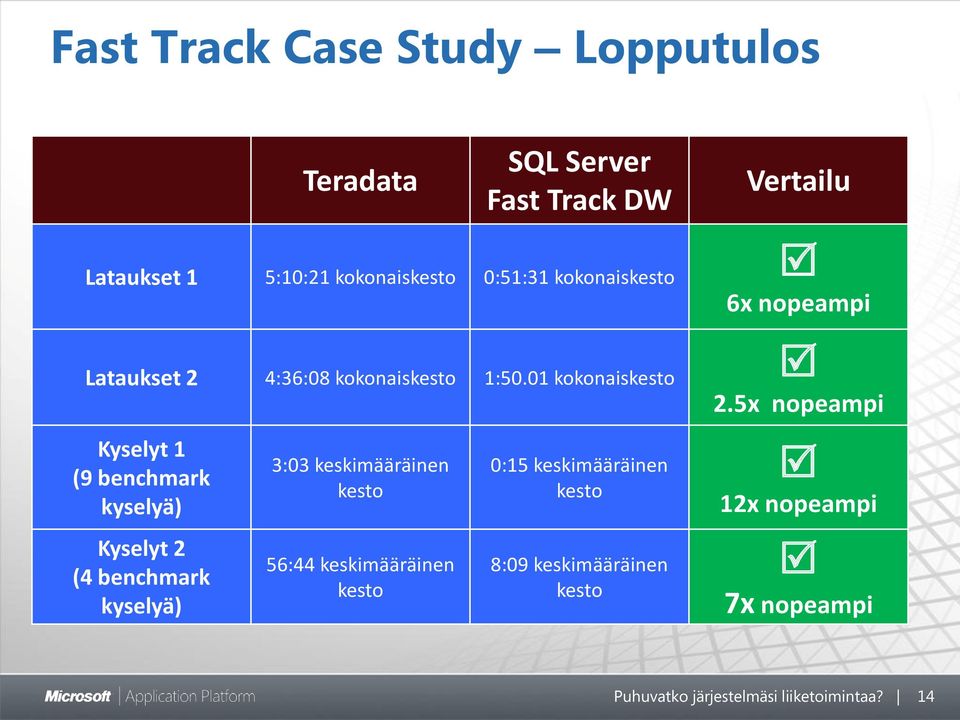 Fast Track Case Study – Lopputulos

| | Teradata | SQL Server Fast Track DW | Vertailu |
|---|---|---|---|
| Lataukset 1 | 5:10:21 kokonaiskesto | 0:51:31 kokonaiskesto | ☑ 6x nopeampi |
| Lataukset 2 | 4:36:08 kokonaiskesto | 1:50.01 kokonaiskesto | ☑ 2.5x nopeampi |
| Kyselyt 1 (9 benchmark kyselyä) | 3:03 keskimääräinen kesto | 0:15 keskimääräinen kesto | ☑ 12x nopeampi |
| Kyselyt 2 (4 benchmark kyselyä) | 56:44 keskimääräinen kesto | 8:09 keskimääräinen kesto | ☑ 7x nopeampi |

Microsoft | Application Platform

Puhuvatko järjestelmäsi liiketoimintaa? | 14